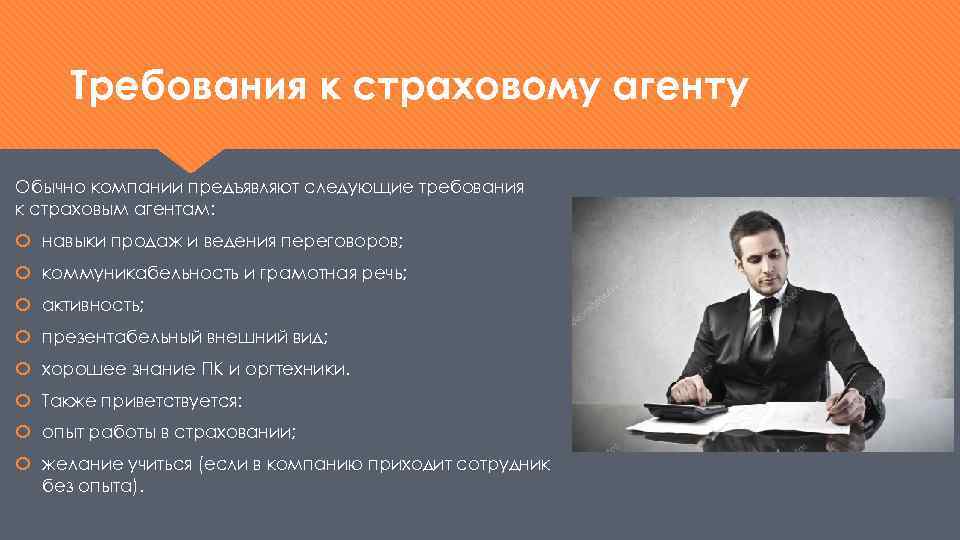 Требования к страховому агенту

Обычно компании предъявляют следующие требования к страховым агентам:

навыки продаж и ведения переговоров;

коммуникабельность и грамотная речь;

активность;

презентабельный внешний вид;

хорошее знание ПК и оргтехники.

Также приветствуется:

опыт работы в страховании;

желание учиться (если в компанию приходит сотрудник без опыта).